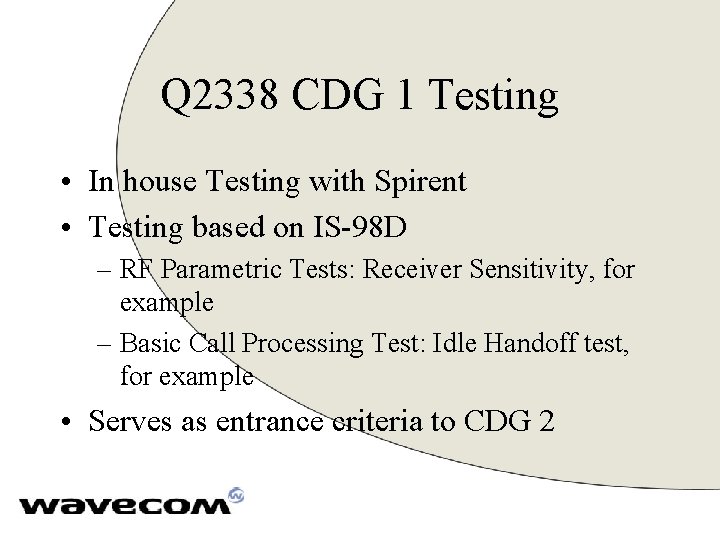 Q2338 CDG 1 Testing

• In house Testing with Spirent
• Testing based on IS-98D
– RF Parametric Tests: Receiver Sensitivity, for example
– Basic Call Processing Test: Idle Handoff test, for example
• Serves as entrance criteria to CDG 2

wavecom